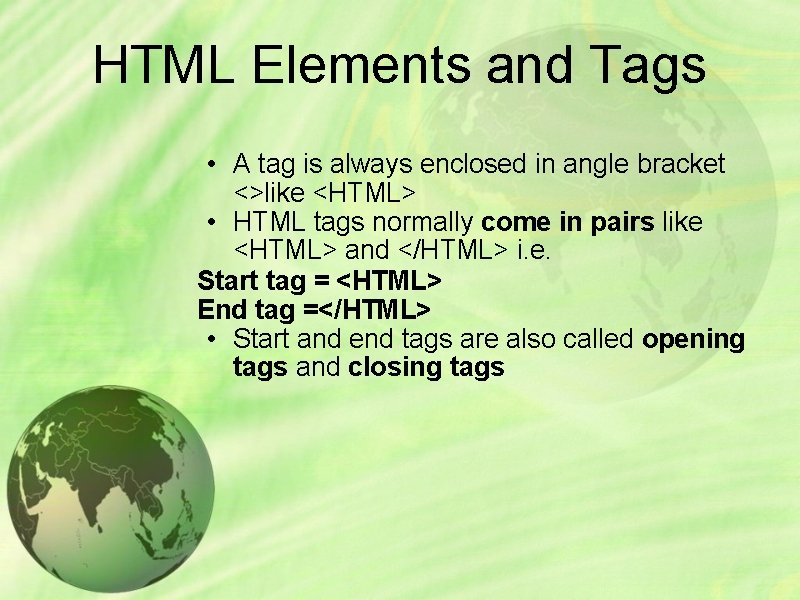 HTML Elements and Tags

• A tag is always enclosed in angle bracket <>like <HTML>
• HTML tags normally come in pairs like <HTML> and </HTML> i.e.

Start tag = <HTML>
End tag =</HTML>

• Start and end tags are also called opening tags and closing tags